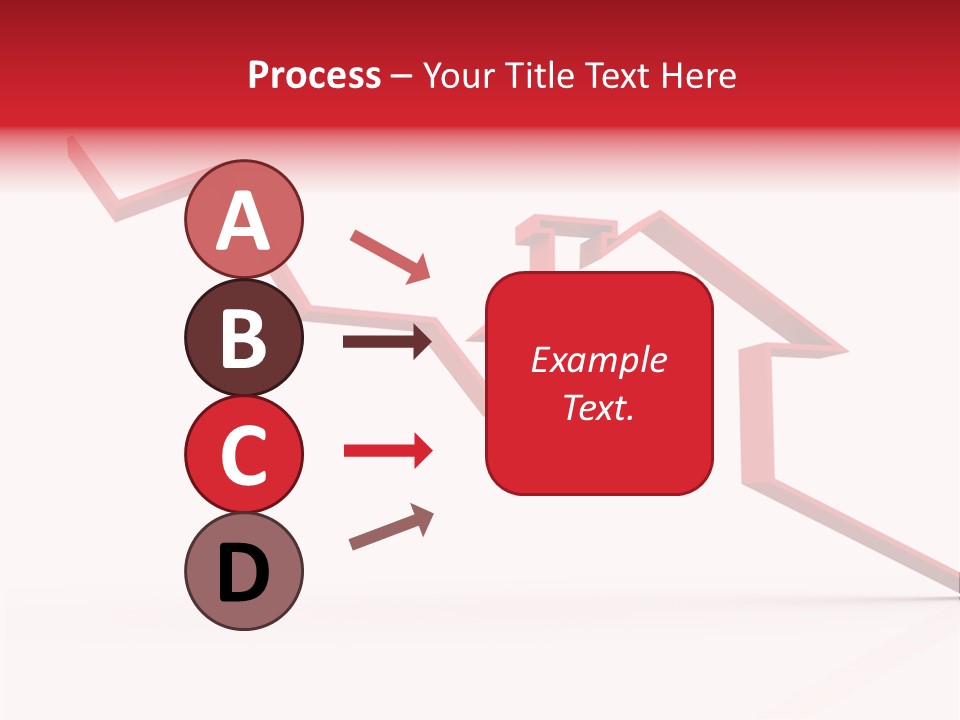 Process – Your Title Text Here

A

B

C

D

Example Text.